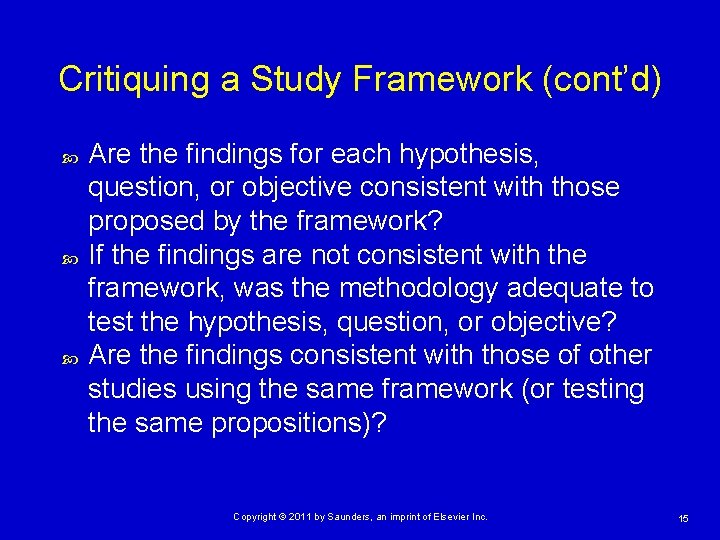 Critiquing a Study Framework (cont'd)

Are the findings for each hypothesis, question, or objective consistent with those proposed by the framework?

If the findings are not consistent with the framework, was the methodology adequate to test the hypothesis, question, or objective?

Are the findings consistent with those of other studies using the same framework (or testing the same propositions)?

Copyright © 2011 by Saunders, an imprint of Elsevier Inc.

15